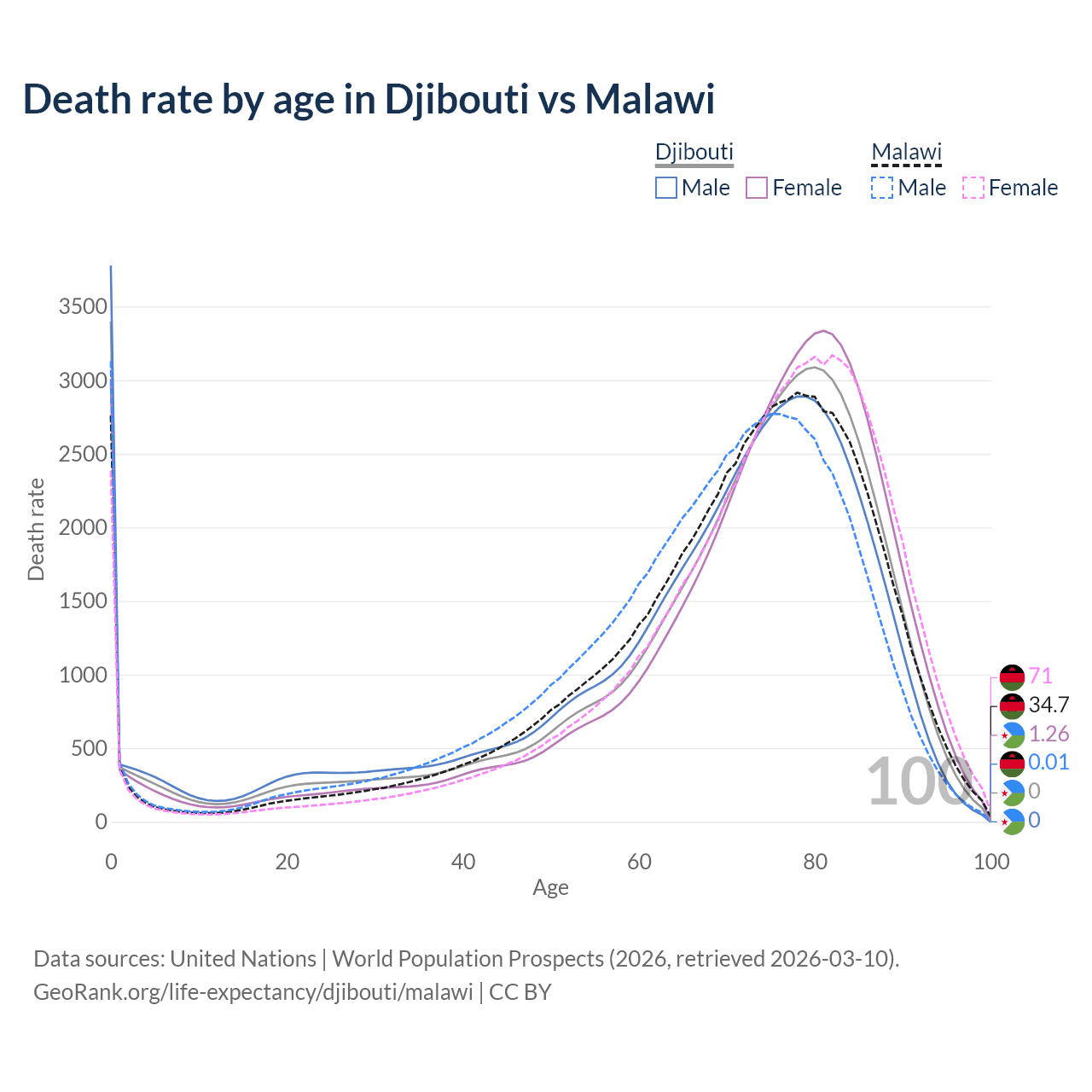 Death rate by age in Djibouti vs Malawi

Djibouti
Male Female

Malawi
Male Female

Death rate

3500
3000
2500
2000
1500
1000
500
0

0
20
40
60
80
100

Age

100

71
34.7
1.26
0.01
0
0

Data sources: United Nations | World Population Prospects (2026, retrieved 2026-03-10).
GeoRank.org/life-expectancy/djibouti/malawi | CC BY